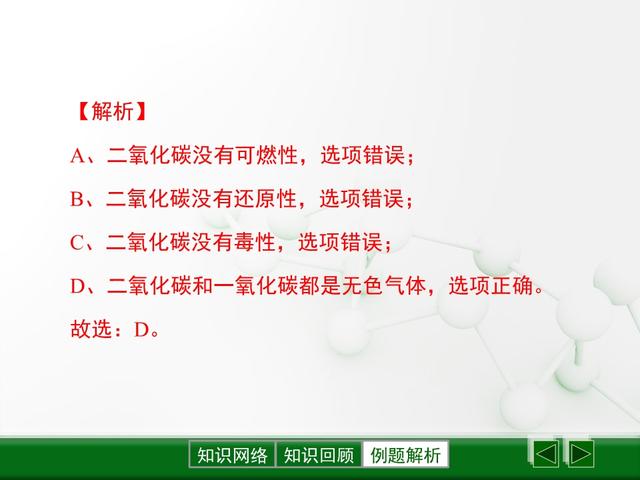 【解析】

A、二氧化碳没有可燃性，选项错误；

B、二氧化碳没有还原性，选项错误；

C、二氧化碳没有毒性，选项错误；

D、二氧化碳和一氧化碳都是无色气体，选项正确。

故选：D。

知识网络 知识回顾 例题解析